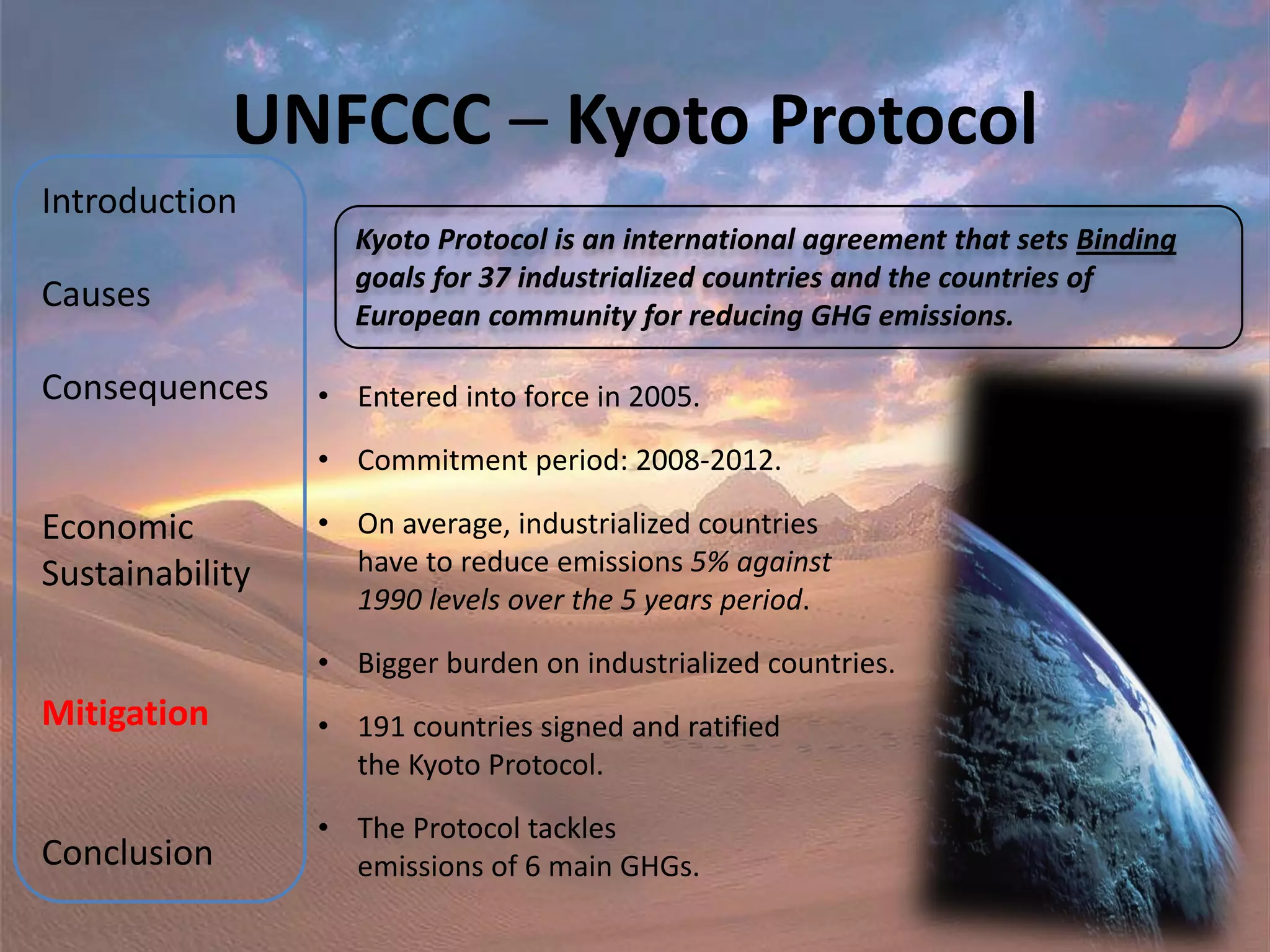 UNFCCC – Kyoto Protocol

Introduction

Causes

Consequences

Economic Sustainability

Mitigation

Conclusion

Kyoto Protocol is an international agreement that sets Binding goals for 37 industrialized countries and the countries of European community for reducing GHG emissions.

• Entered into force in 2005.

• Commitment period: 2008-2012.

• On average, industrialized countries have to reduce emissions 5% against 1990 levels over the 5 years period.

• Bigger burden on industrialized countries.

• 191 countries signed and ratified the Kyoto Protocol.

• The Protocol tackles emissions of 6 main GHGs.